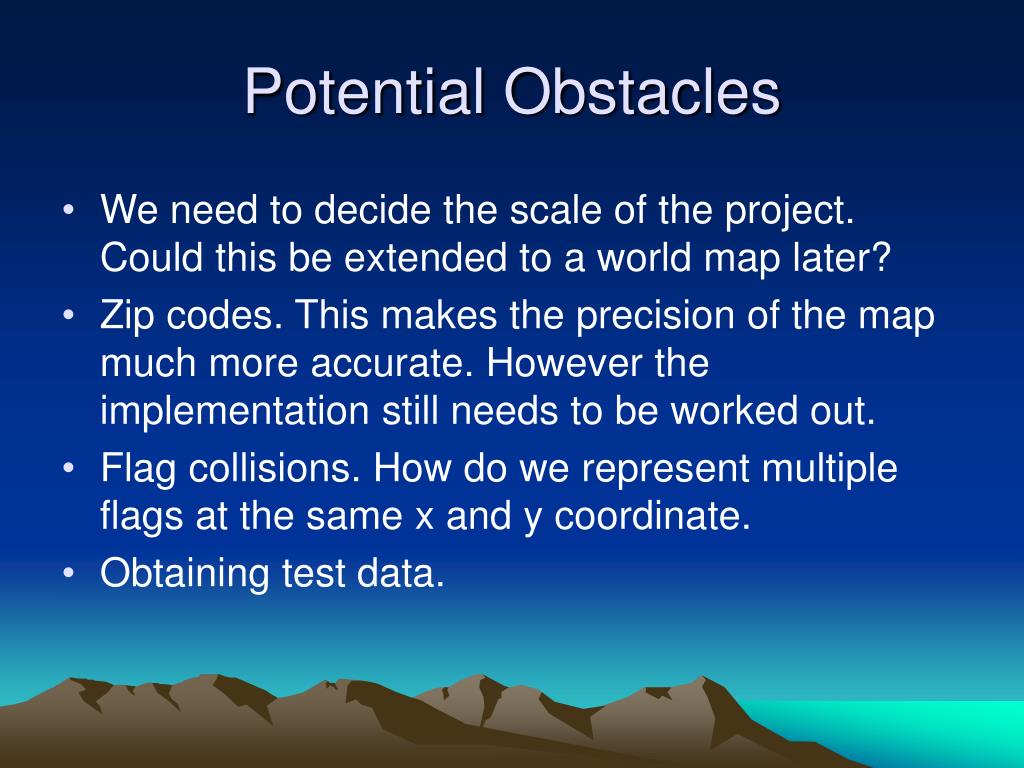 Potential Obstacles

• We need to decide the scale of the project. Could this be extended to a world map later?
• Zip codes. This makes the precision of the map much more accurate. However the implementation still needs to be worked out.
• Flag collisions. How do we represent multiple flags at the same x and y coordinate.
• Obtaining test data.